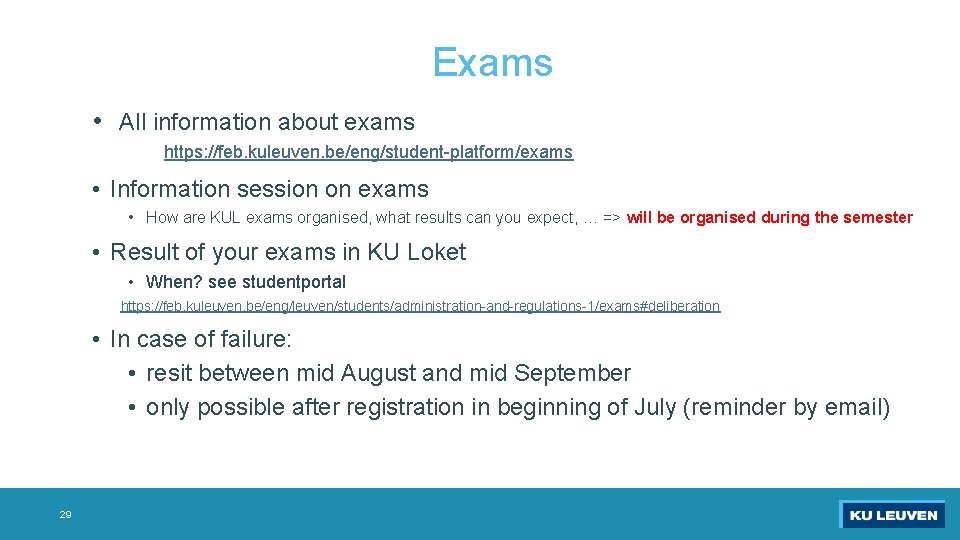 Exams

• All information about exams

https://feb.kuleuven.be/eng/student-platform/exams

• Information session on exams

• How are KUL exams organised, what results can you expect, … => will be organised during the semester

• Result of your exams in KU Loket

• When? see studentportal

https://feb.kuleuven.be/eng/leuven/students/administration-and-regulations-1/exams#deliberation

• In case of failure:

• resit between mid August and mid September

• only possible after registration in beginning of July (reminder by email)

29

KU LEUVEN